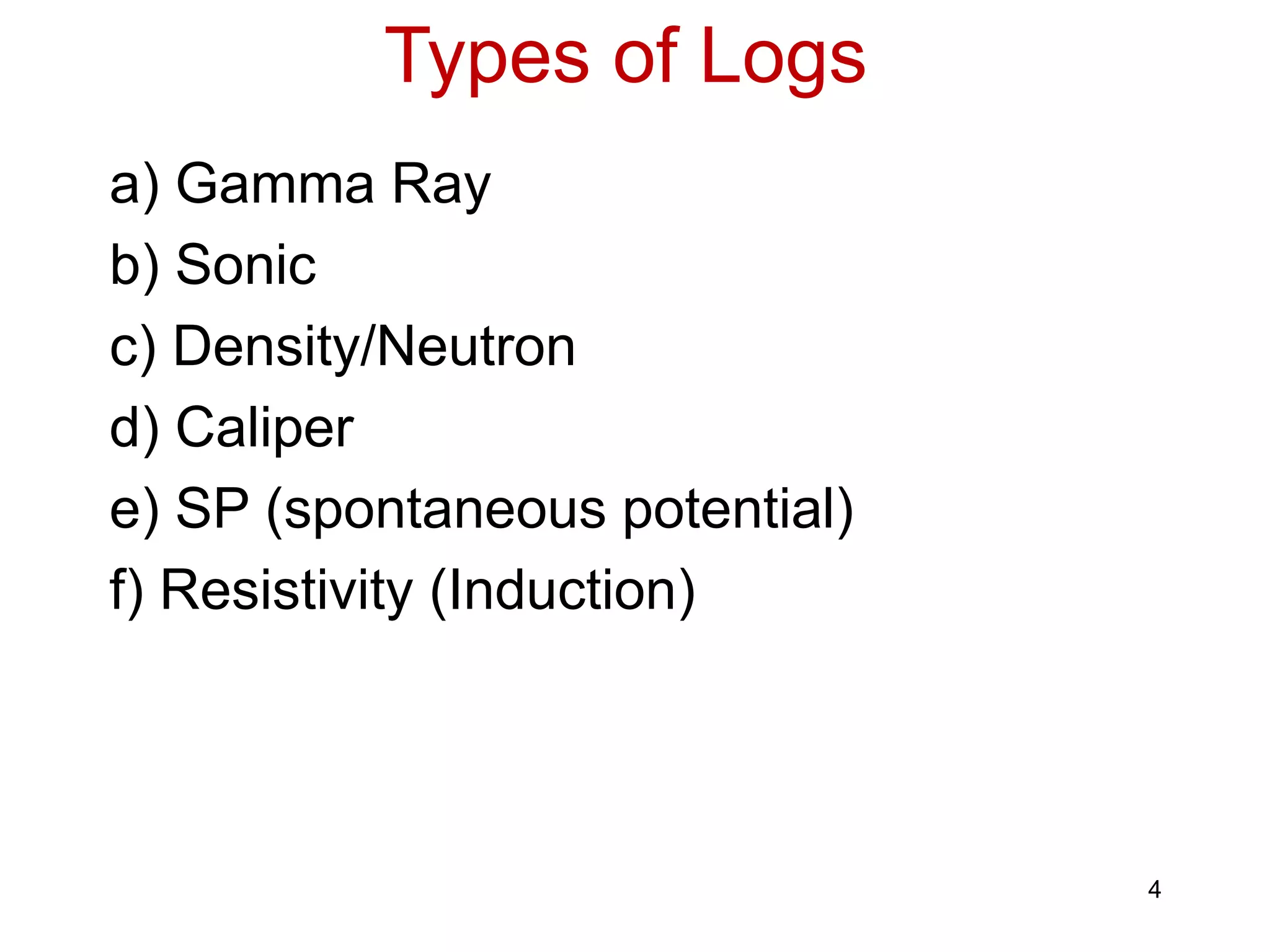 Types of Logs

a) Gamma Ray
b) Sonic
c) Density/Neutron
d) Caliper
e) SP (spontaneous potential)
f) Resistivity (Induction)

4